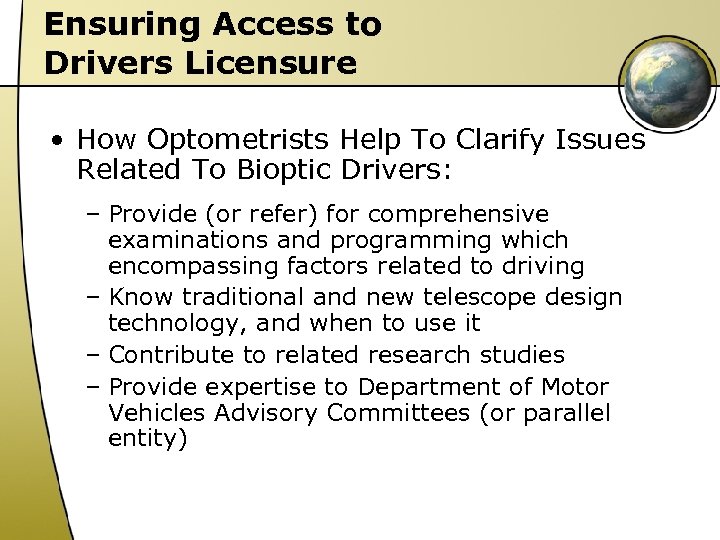 Ensuring Access to Drivers Licensure

• How Optometrists Help To Clarify Issues Related To Bioptic Drivers:

– Provide (or refer) for comprehensive examinations and programming which encompassing factors related to driving
– Know traditional and new telescope design technology, and when to use it
– Contribute to related research studies
– Provide expertise to Department of Motor Vehicles Advisory Committees (or parallel entity)